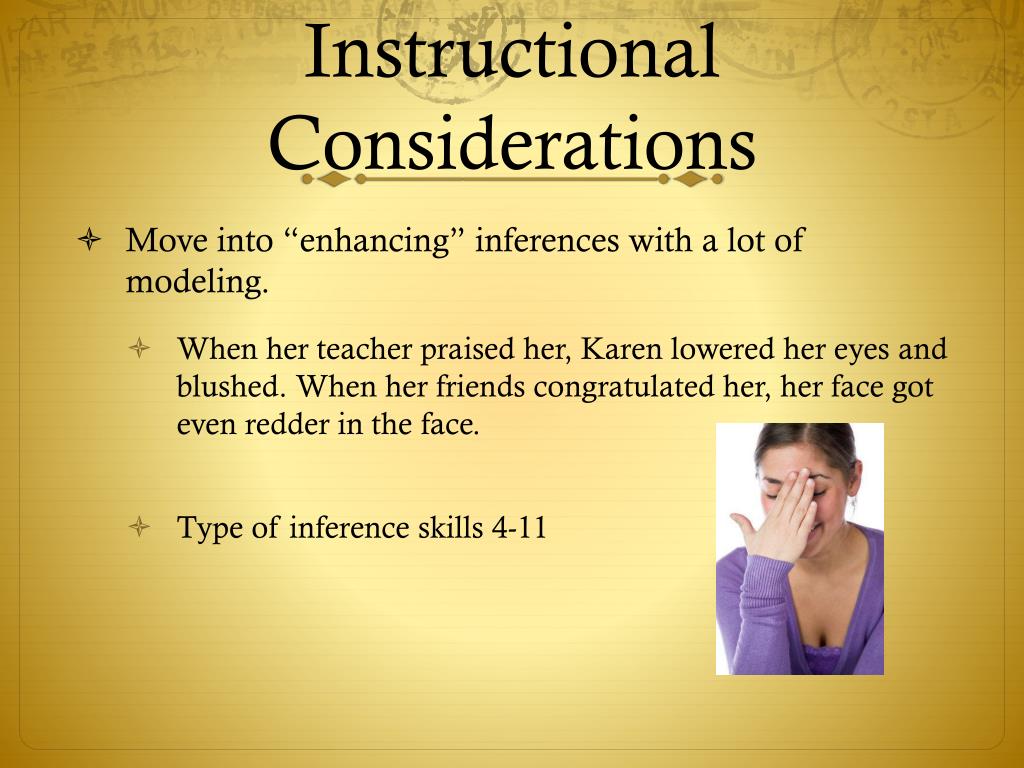 Instructional Considerations

Move into “enhancing” inferences with a lot of modeling.

When her teacher praised her, Karen lowered her eyes and blushed. When her friends congratulated her, her face got even redder in the face.

Type of inference skills 4-11